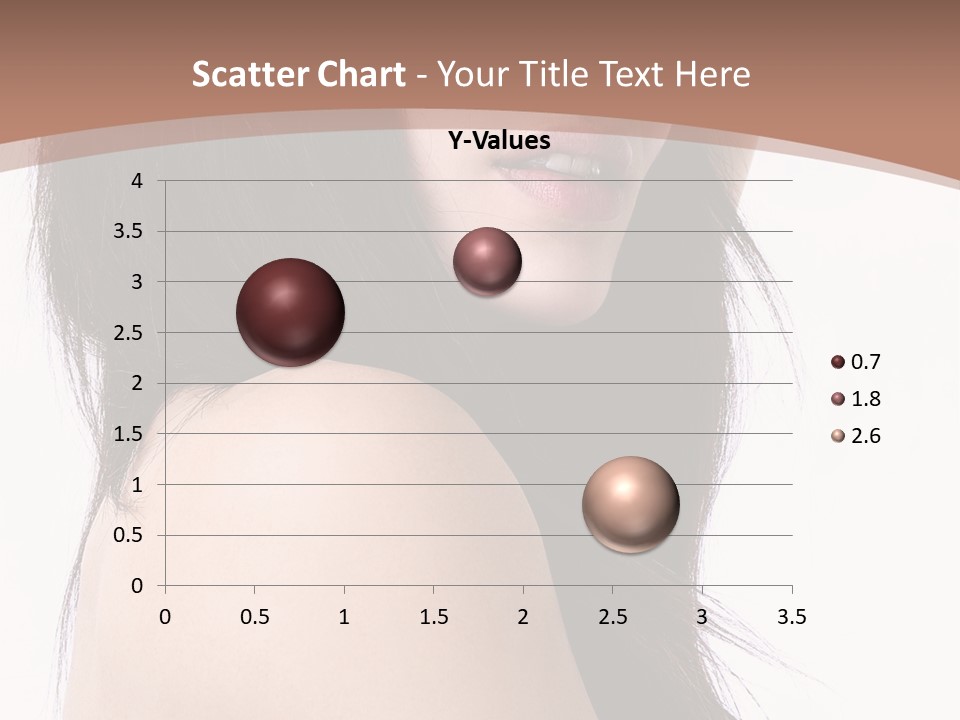 Scatter Chart - Your Title Text Here

Y-Values

4
3.5
3
2.5
2
1.5
1
0.5
0

0 0.5 1 1.5 2 2.5 3 3.5

0.7
1.8
2.6